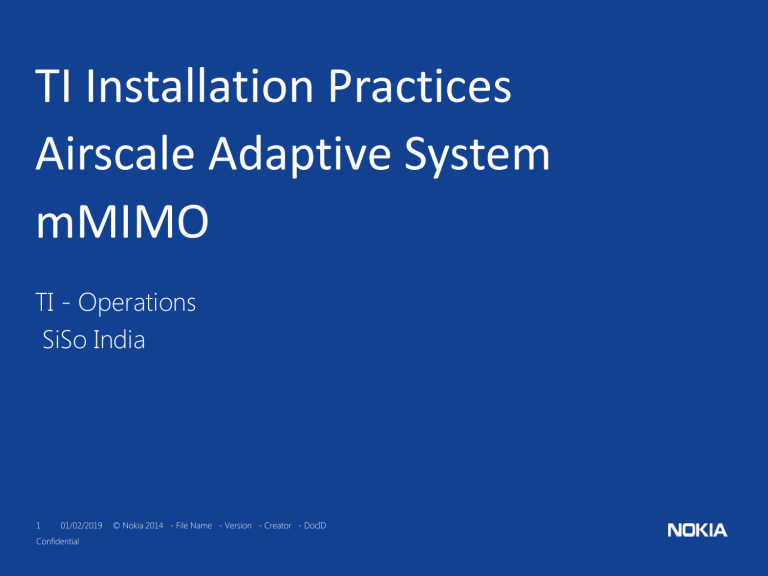 TI Installation Practices
Airscale Adaptive System
mMIMO

TI - Operations
SiSo India

1 01/02/2019 © Nokia 2014 - File Name - Version - Creator - DocID
Confidential

NOKIA